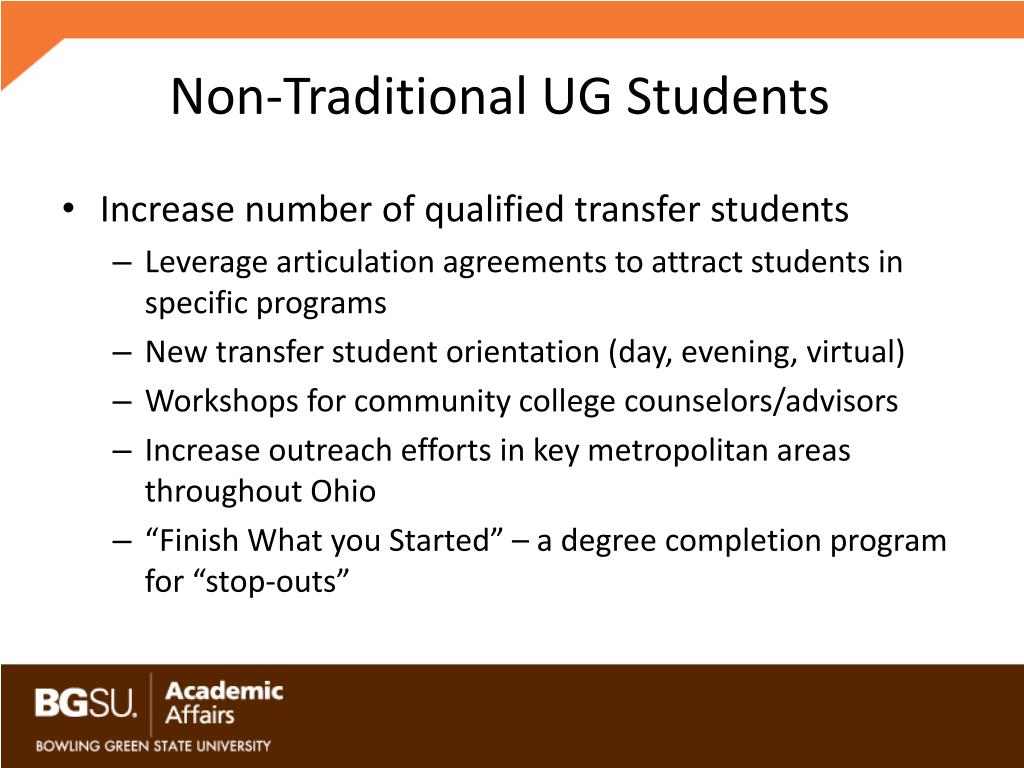 Non-Traditional UG Students

• Increase number of qualified transfer students
– Leverage articulation agreements to attract students in specific programs
– New transfer student orientation (day, evening, virtual)
– Workshops for community college counselors/advisors
– Increase outreach efforts in key metropolitan areas throughout Ohio
– “Finish What you Started” – a degree completion program for “stop-outs”

BGSU. Academic Affairs
BOWLING GREEN STATE UNIVERSITY